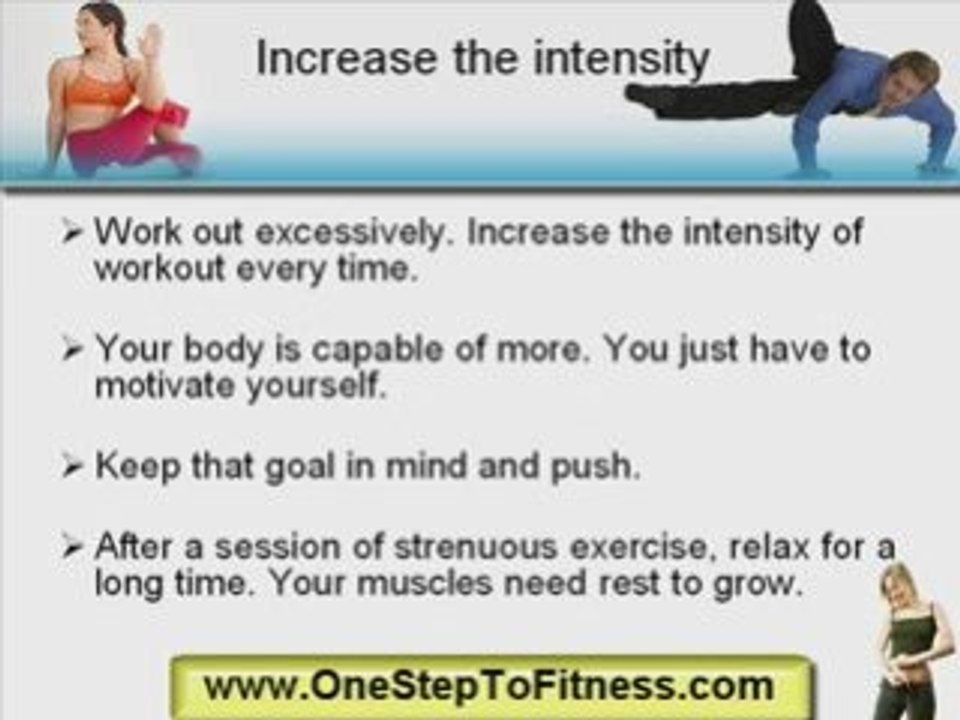 Increase the intensity

➢ Work out excessively. Increase the intensity of workout every time.

➢ Your body is capable of more. You just have to motivate yourself.

➢ Keep that goal in mind and push.

➢ After a session of strenuous exercise, relax for a long time. Your muscles need rest to grow.

www.OneStepToFitness.com